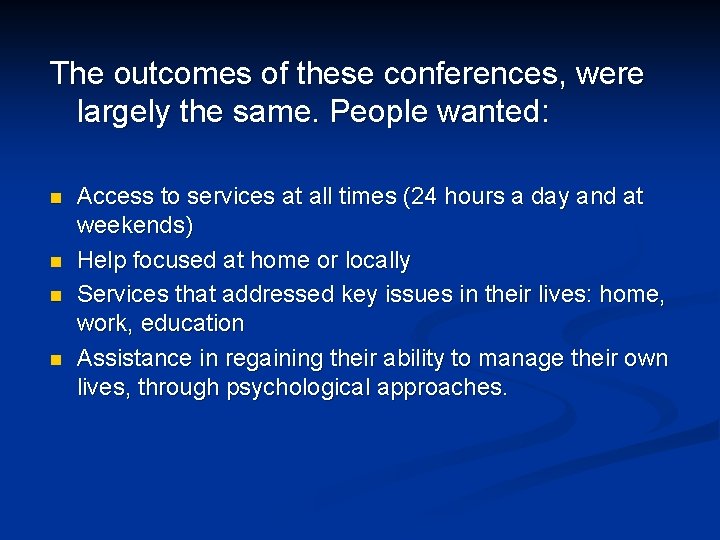 The outcomes of these conferences, were largely the same. People wanted:

- Access to services at all times (24 hours a day and at weekends)
- Help focused at home or locally
- Services that addressed key issues in their lives: home, work, education
- Assistance in regaining their ability to manage their own lives, through psychological approaches.